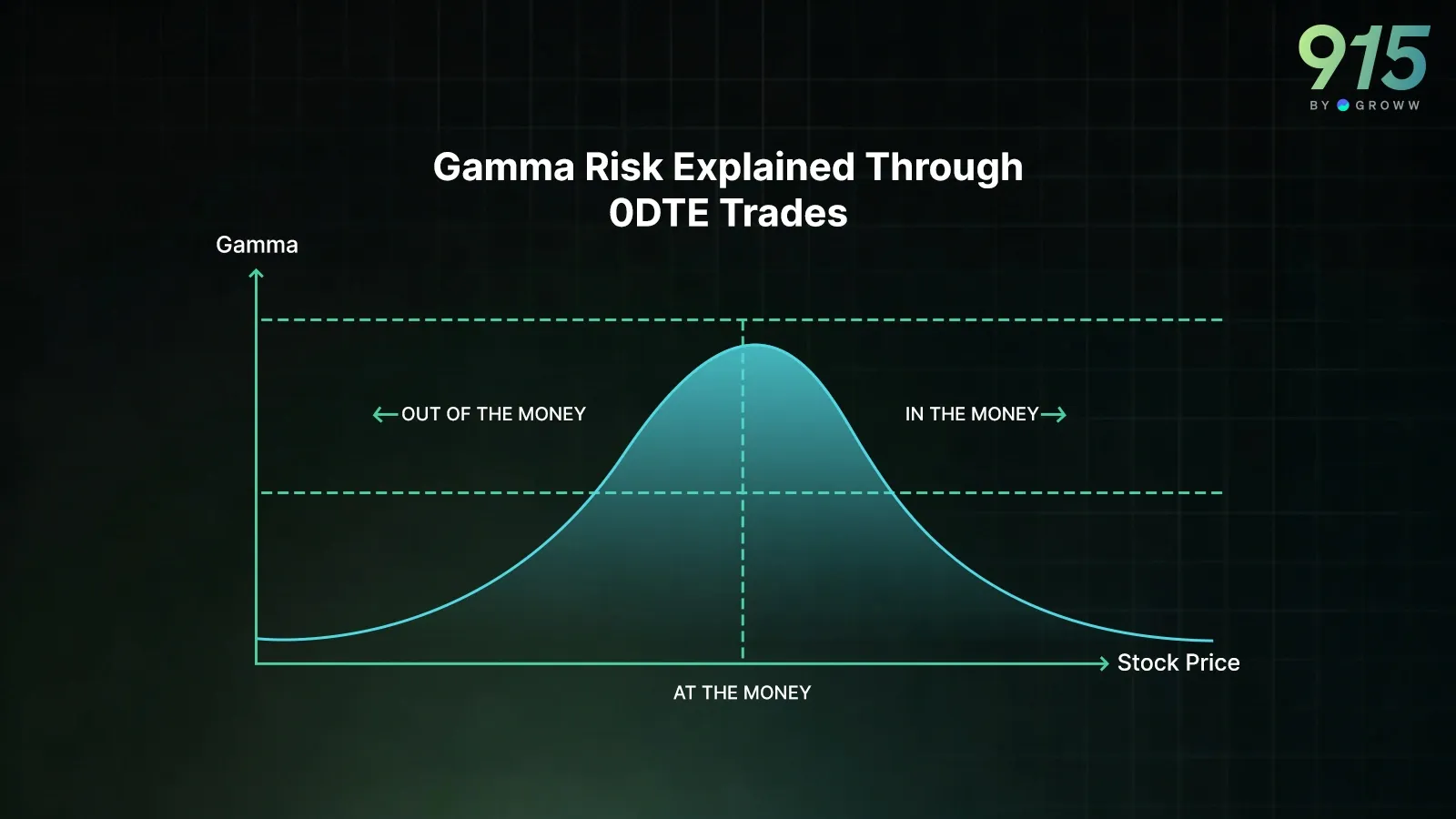 915
BY GROWW

Gamma Risk Explained Through 0DTE Trades

Gamma

←OUT OF THE MONEY

IN THE MONEY→

Stock Price

AT THE MONEY